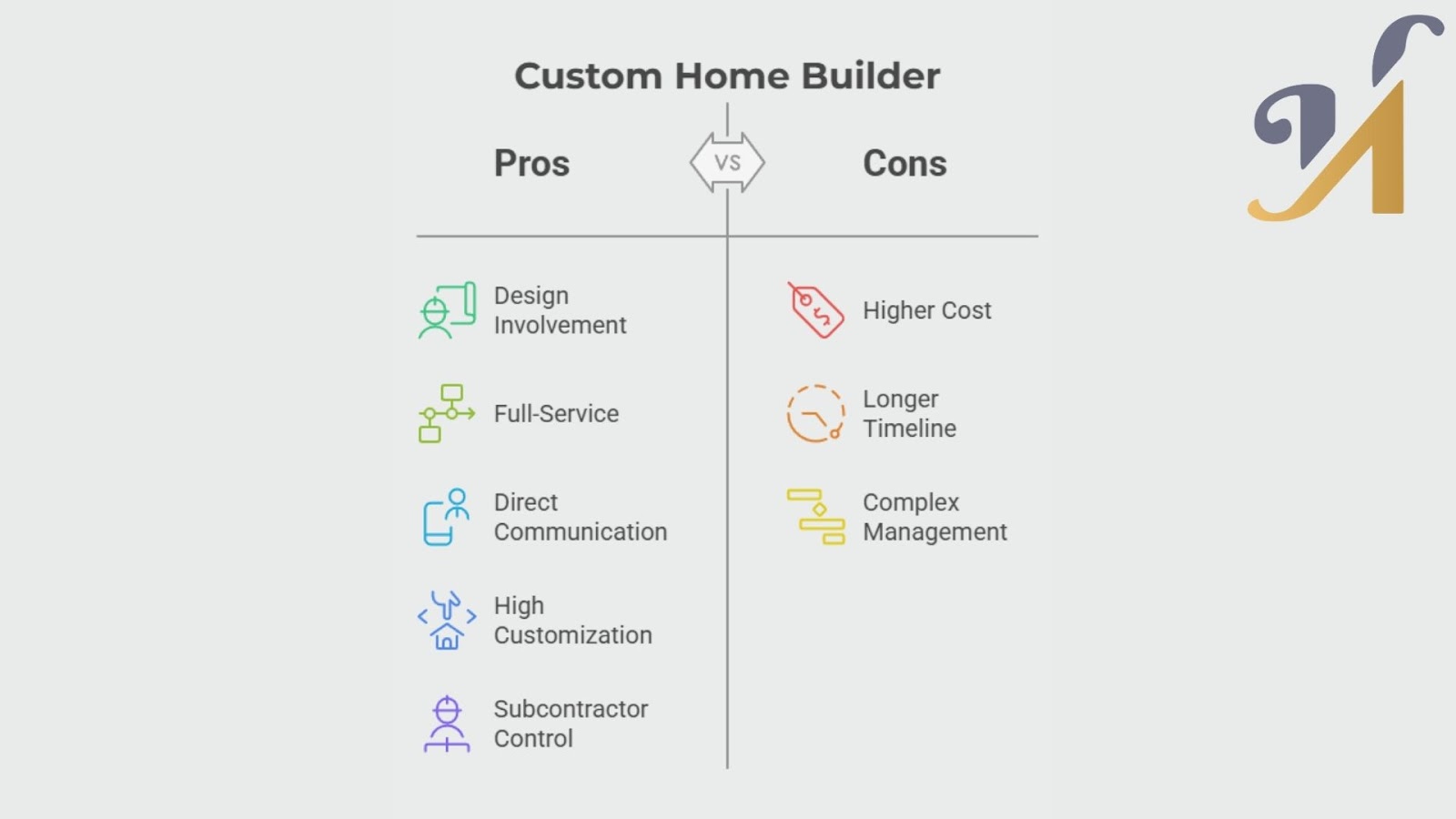 Custom Home Builder

Pros

VS

Cons

Design Involvement

Full-Service

Direct Communication

High Customization

Subcontractor Control

Higher Cost

Longer Timeline

Complex Management